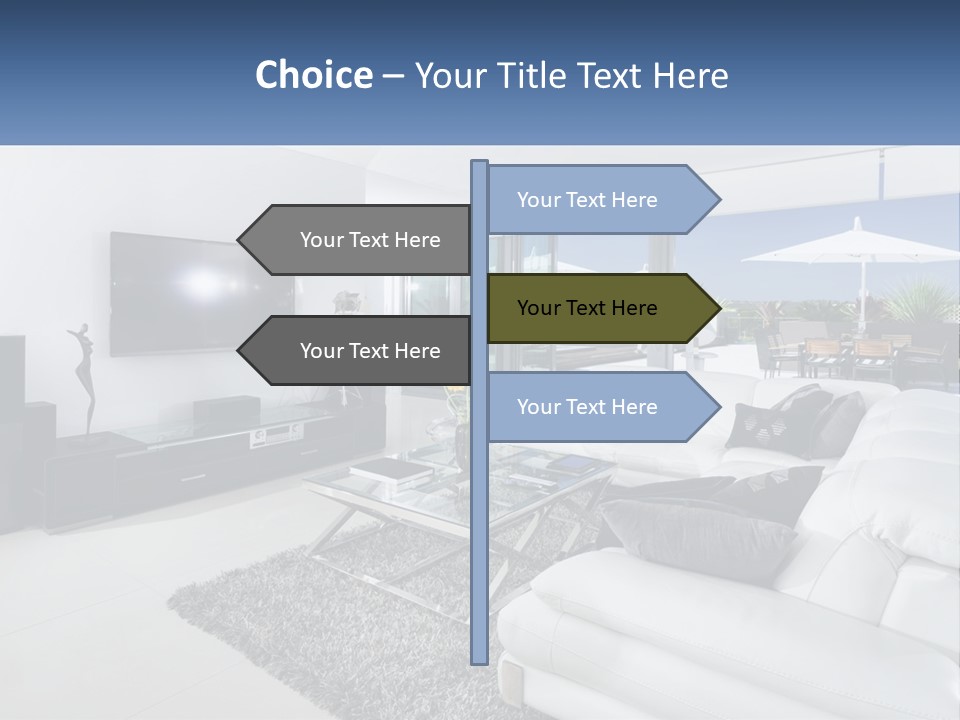 Choice – Your Title Text Here

Your Text Here

Your Text Here

Your Text Here

Your Text Here

Your Text Here